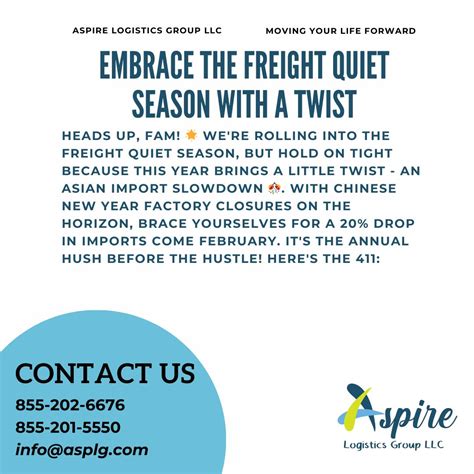 ASPIRE LOGISTICS GROUP LLC

MOVING YOUR LIFE FORWARD

EMBRACE THE FREIGHT QUIET SEASON WITH A TWIST

HEADS UP, FAM! 🌟 WE'RE ROLLING INTO THE FREIGHT QUIET SEASON, BUT HOLD ON TIGHT BECAUSE THIS YEAR BRINGS A LITTLE TWIST - AN ASIAN IMPORT SLOWDOWN 🎎. WITH CHINESE NEW YEAR FACTORY CLOSURES ON THE HORIZON, BRACE YOURSELVES FOR A 20% DROP IN IMPORTS COME FEBRUARY. IT'S THE ANNUAL HUSH BEFORE THE HUSTLE! HERE'S THE 411:

CONTACT US
855-202-6676
855-201-5550
info@asplg.com

Aspire
Logistics Group LLC